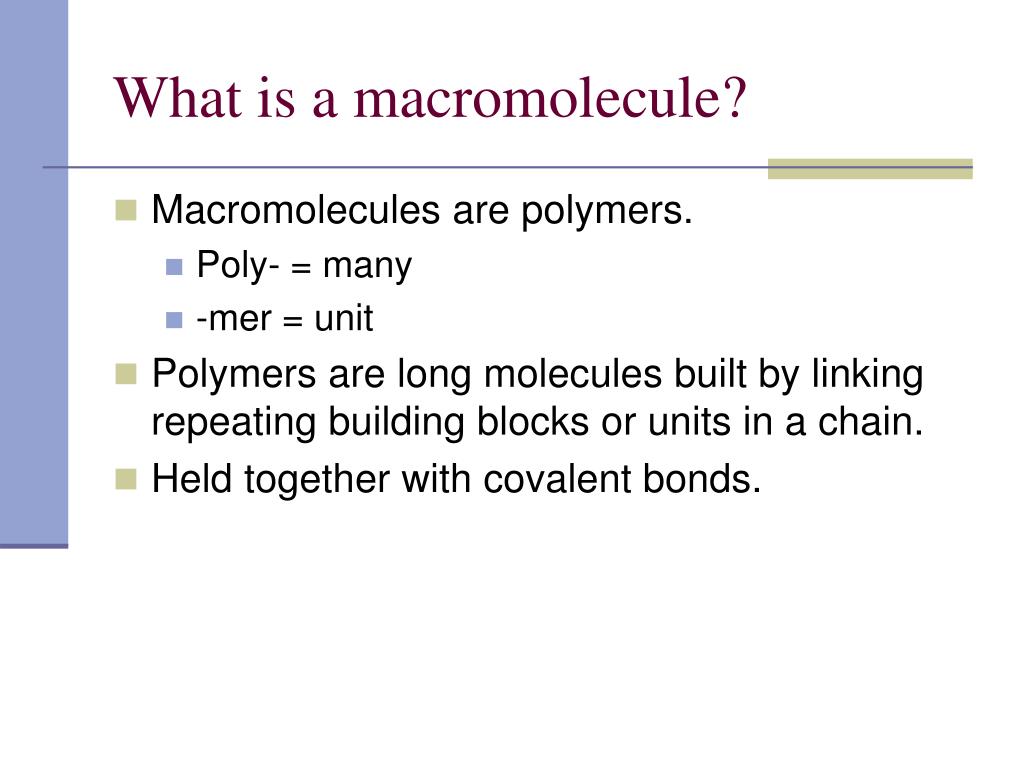 What is a macromolecule?

Macromolecules are polymers.
Poly- = many
-mer = unit

Polymers are long molecules built by linking repeating building blocks or units in a chain.

Held together with covalent bonds.